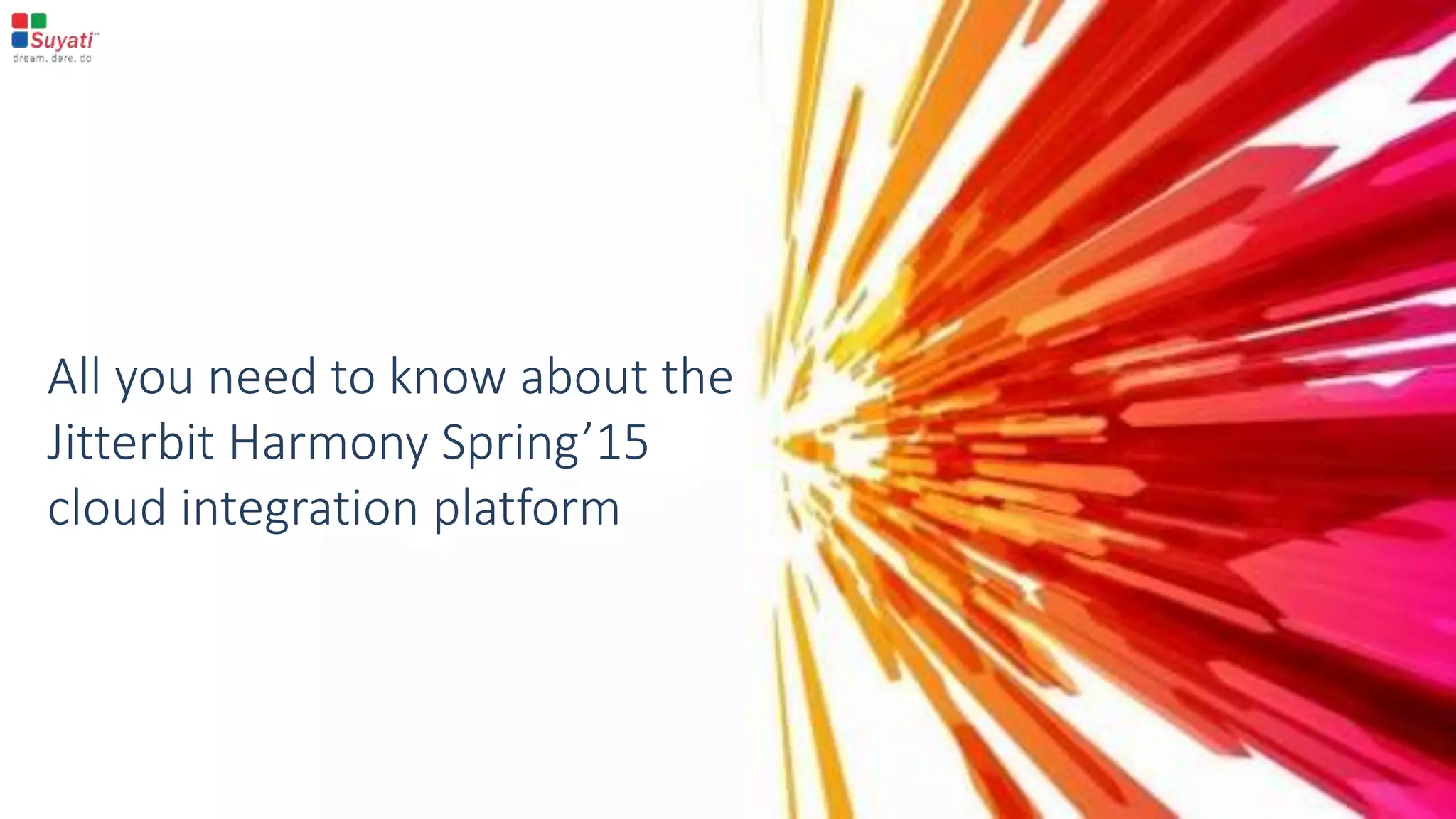 Suyati
dream. dare. do

All you need to know about the Jitterbit Harmony Spring’15 cloud integration platform